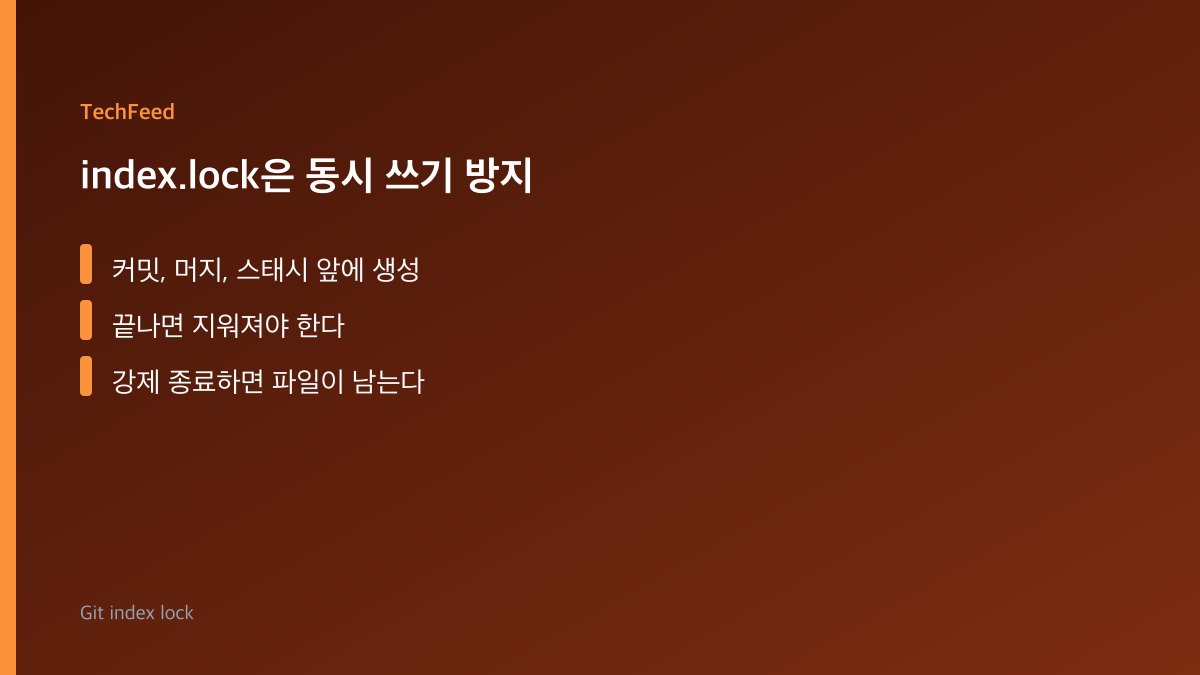 TechFeed

index.lock은 동시 쓰기 방지

커밋, 머지, 스태시 앞에 생성

끝나면 지워져야 한다

강제 종료하면 파일이 남는다

Git index lock